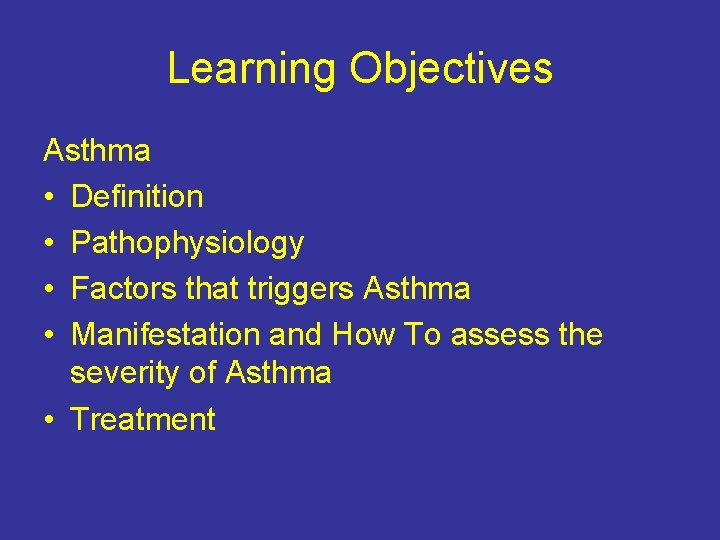 Learning Objectives

Asthma

• Definition
• Pathophysiology
• Factors that triggers Asthma
• Manifestation and How To assess the severity of Asthma
• Treatment